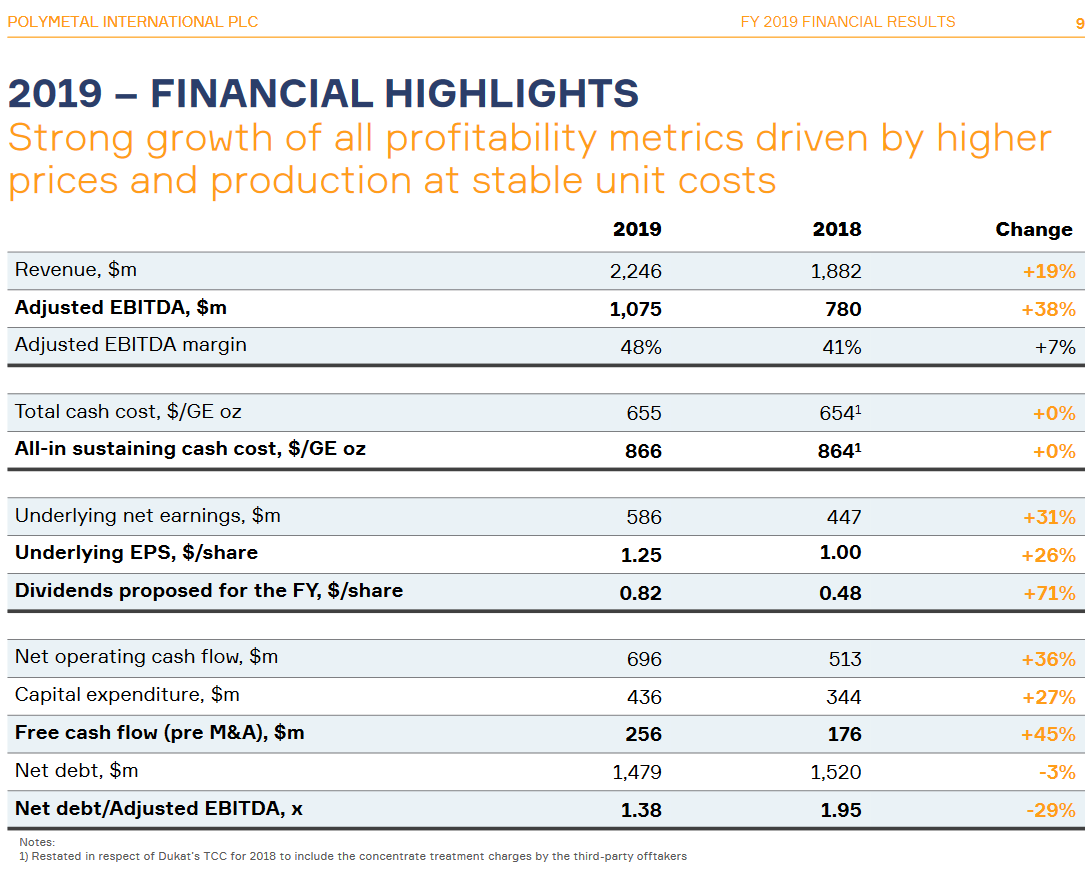 POLYMETAL INTERNATIONAL PLC FY 2019 FINANCIAL RESULTS 9

2019 – FINANCIAL HIGHLIGHTS
Strong growth of all profitability metrics driven by higher prices and production at stable unit costs

| | 2019 | 2018 | Change |
|---|---|---|---|
| Revenue, $m | 2,246 | 1,882 | +19% |
| Adjusted EBITDA, $m | 1,075 | 780 | +38% |
| Adjusted EBITDA margin | 48% | 41% | +7% |
| Total cash cost, $/GE oz | 655 | 654$^1$ | +0% |
| All-in sustaining cash cost, $/GE oz | 866 | 864$^1$ | +0% |
| Underlying net earnings, $m | 586 | 447 | +31% |
| Underlying EPS, $/share | 1.25 | 1.00 | +26% |
| Dividends proposed for the FY, $/share | 0.82 | 0.48 | +71% |
| Net operating cash flow, $m | 696 | 513 | +36% |
| Capital expenditure, $m | 436 | 344 | +27% |
| Free cash flow (pre M&A), $m | 256 | 176 | +45% |
| Net debt, $m | 1,479 | 1,520 | -3% |
| Net debt/Adjusted EBITDA, x | 1.38 | 1.95 | -29% |

Notes:
1) Restated in respect of Dukat's TCC for 2018 to include the concentrate treatment charges by the third-party offtakers